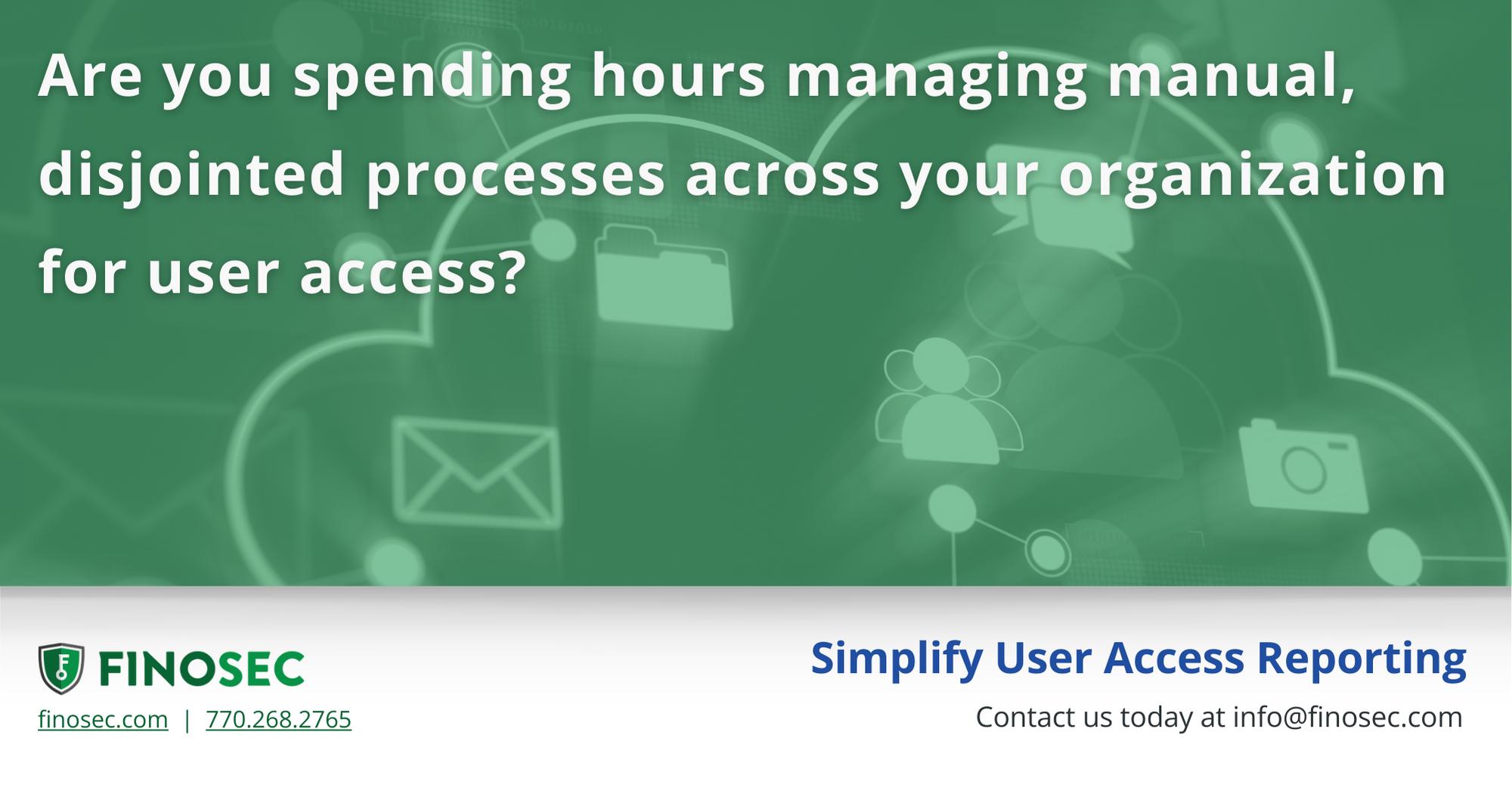 Are you spending hours managing manual, disjointed processes across your organization for user access?

FINOSEC

finosec.com | 770.268.2765

Simplify User Access Reporting

Contact us today at info@finosec.com